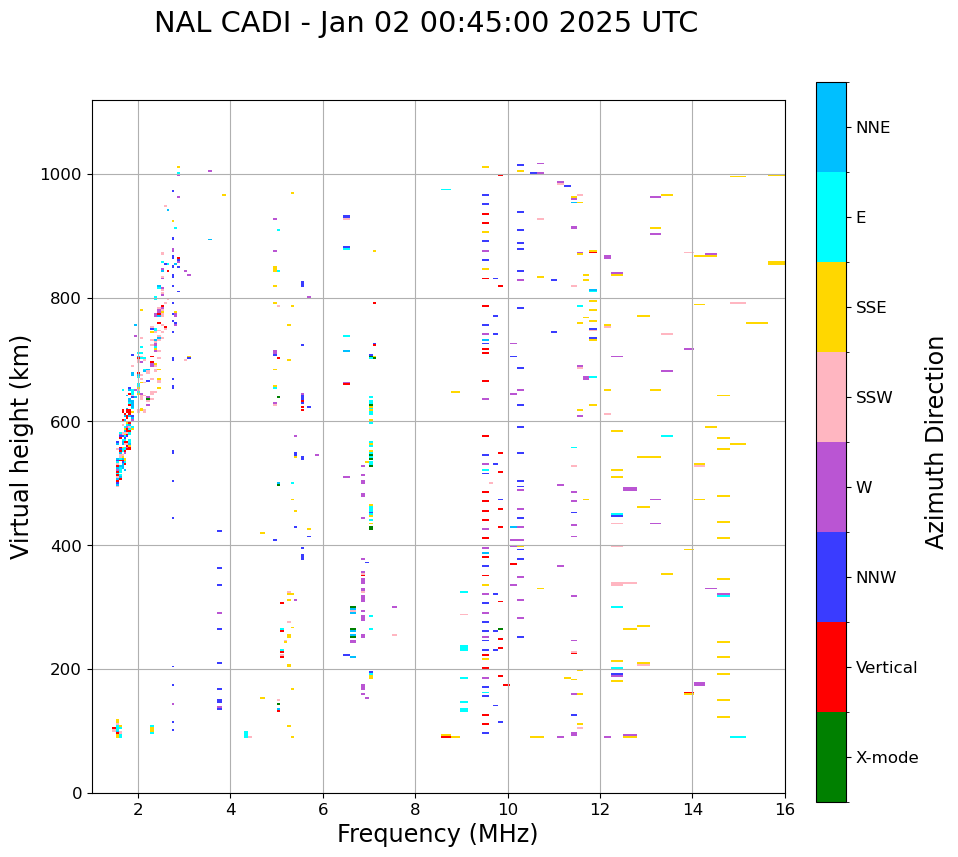 NAL CADI - Jan 02 00:45:00 2025 UTC

Virtual height (km)

1000
800
600
400
200
0

2
4
6
8
10
12
14
16

Frequency (MHz)

NNE
E
SSE
SSW
W
NNW
Vertical
X-mode

Azimuth Direction